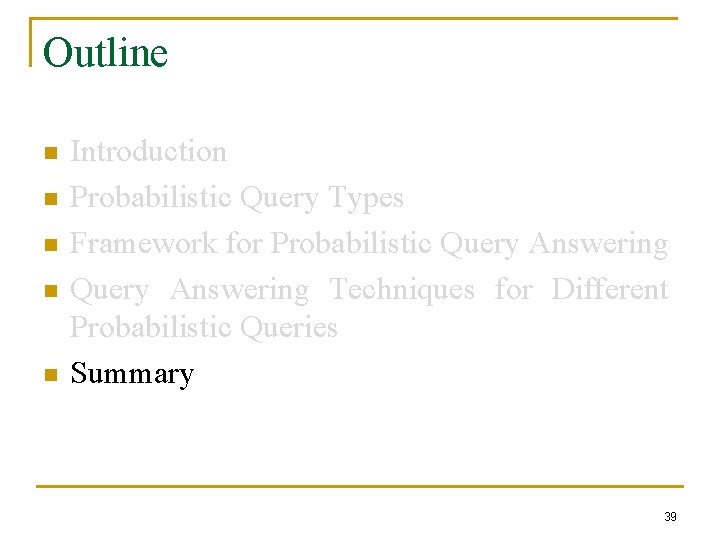 Outline

- Introduction
- Probabilistic Query Types
- Framework for Probabilistic Query Answering
- Query Answering Techniques for Different Probabilistic Queries
- Summary

39